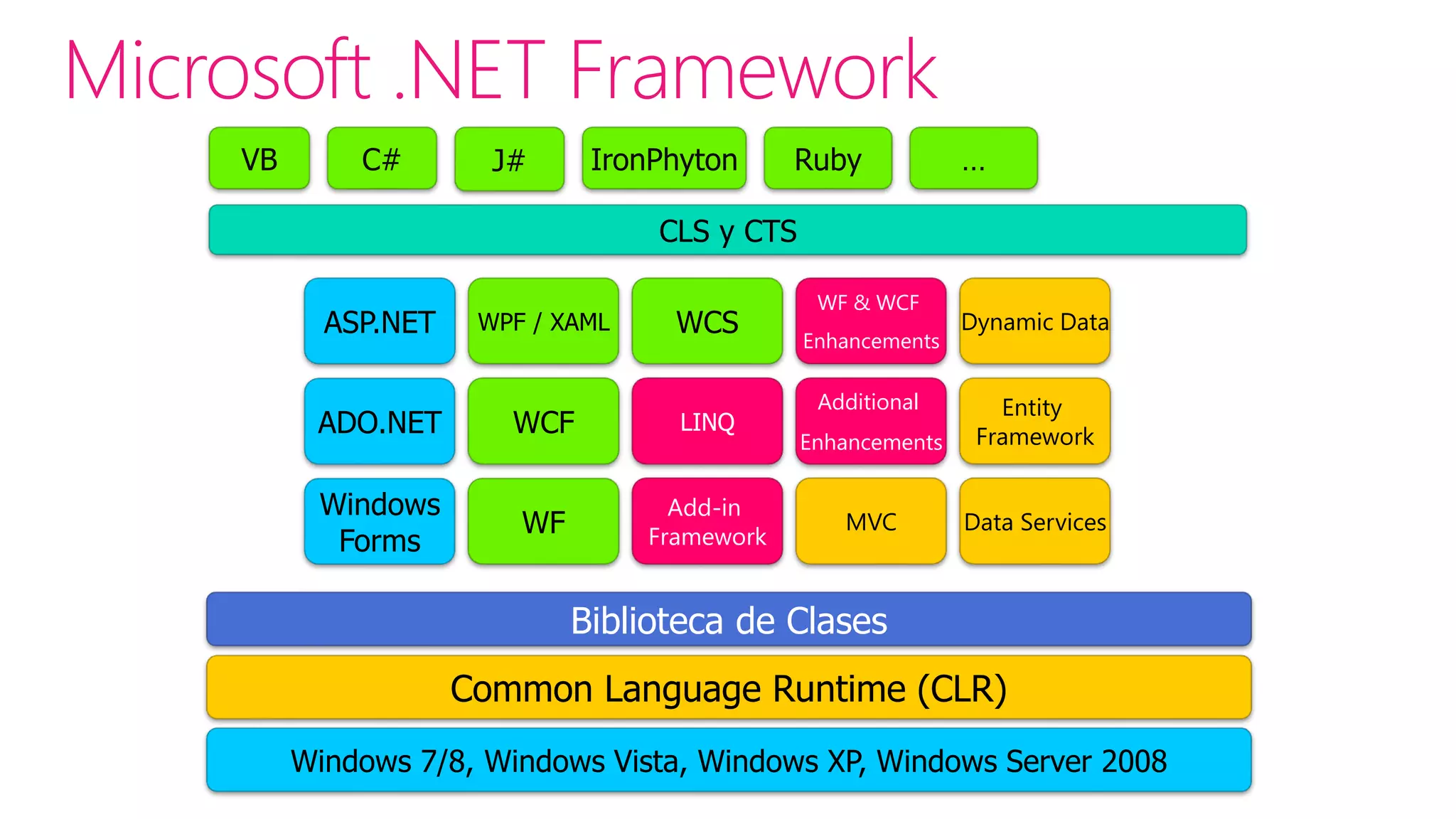 Microsoft .NET Framework

VB
C#
J#
IronPhyton
Ruby
...

CLS y CTS

ASP.NET
WPF / XAML
WCS
WF & WCF Enhancements
Dynamic Data

ADO.NET
WCF
LINQ
Additional Enhancements
Entity Framework

Windows Forms
WF
Add-in Framework
MVC
Data Services

Biblioteca de Clases

Common Language Runtime (CLR)

Windows 7/8, Windows Vista, Windows XP, Windows Server 2008